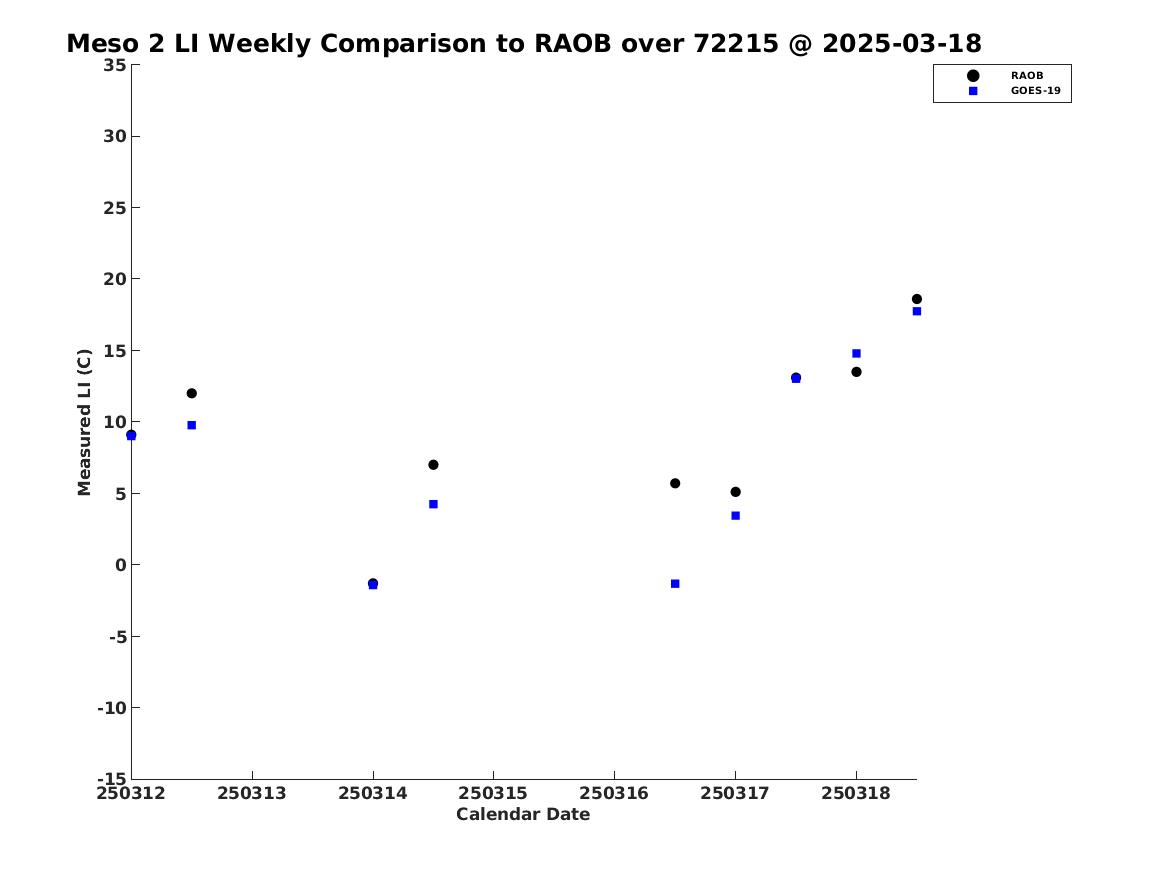 Meso 2 LI Weekly Comparison to RAOB over 72215 @ 2025-03-18

RAOB
GOES-19

Measured LI (C)

35
30
25
20
15
10
5
0
-5
-10
-15

250312 250313 250314 250315 250316 250317 250318

Calendar Date